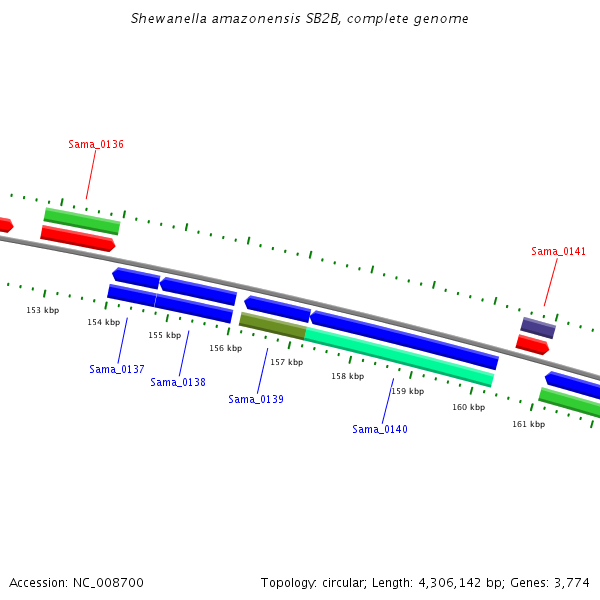 Shewanella amazonensis SB2B, complete genome

Sama_0136

Sama_0141

153 kbp

154 kbp

155 kbp

156 kbp

157 kbp

158 kbp

159 kbp

160 kbp

161 kbp

Sama_0137

Sama_0138

Sama_0139

Sama_0140

Accession: NC_008700

Topology: circular; Length: 4,306,142 bp; Genes: 3,774